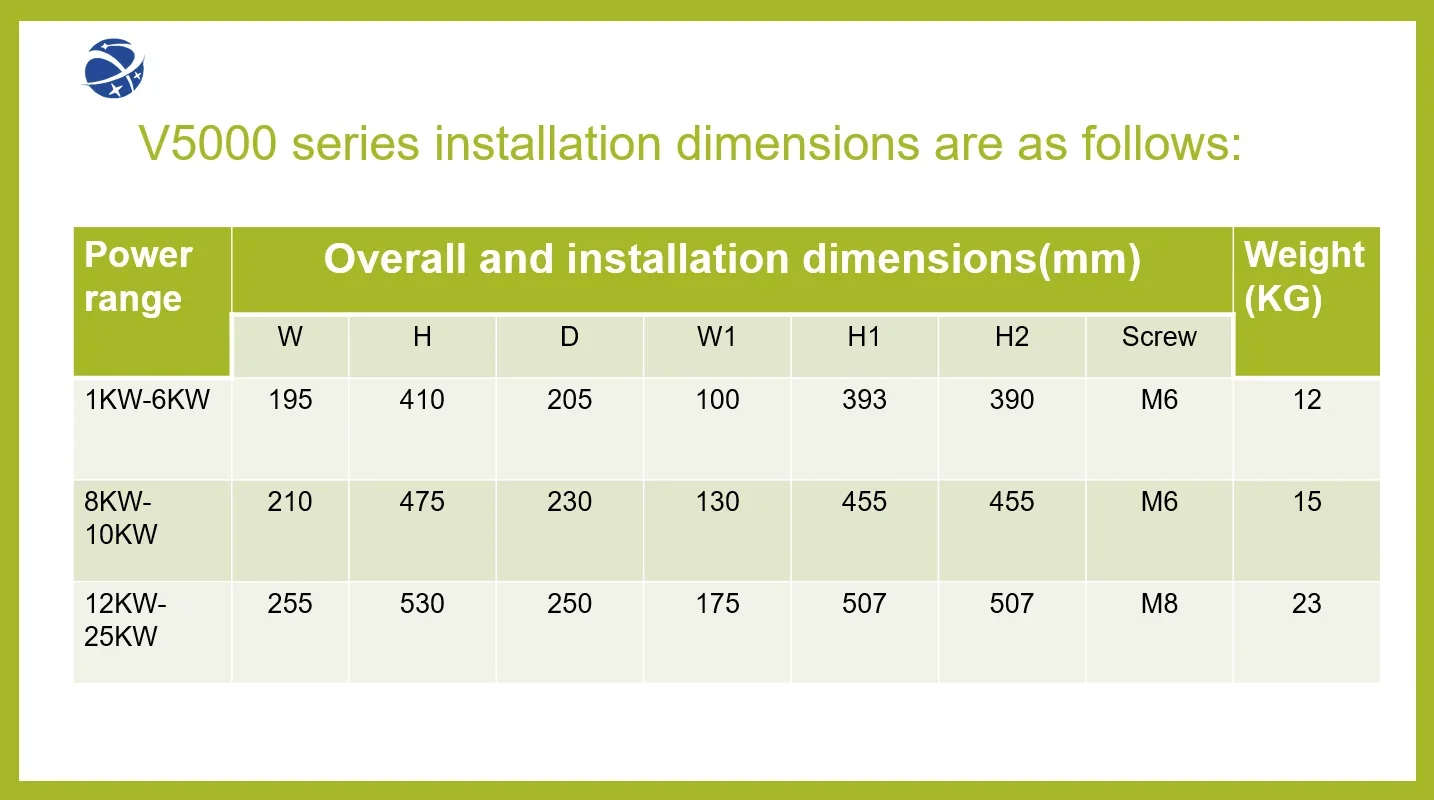 V5000 series installation dimensions are as follows:

| Power range | Overall and installation dimensions(mm) | | | | | | | Weight (KG) |
|---|---|---|---|---|---|---|---|---|
| | W | H | D | W1 | H1 | H2 | Screw | |
| 1KW-6KW | 195 | 410 | 205 | 100 | 393 | 390 | M6 | 12 |
| 8KW-10KW | 210 | 475 | 230 | 130 | 455 | 455 | M6 | 15 |
| 12KW-25KW | 255 | 530 | 250 | 175 | 507 | 507 | M8 | 23 |